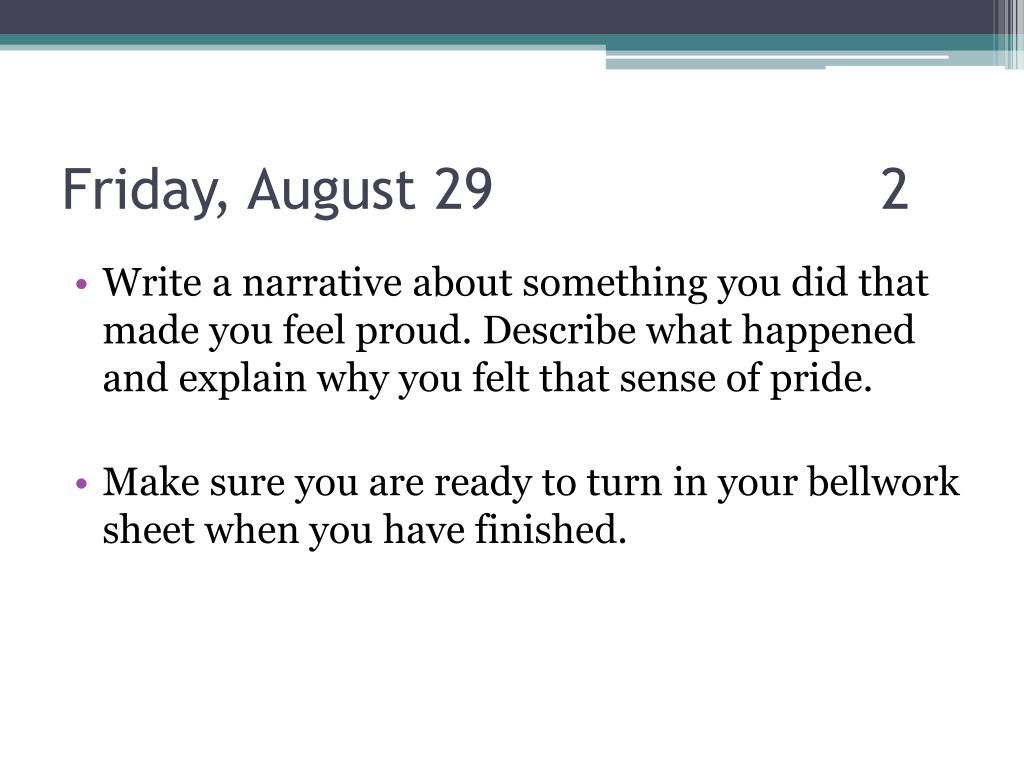 Friday, August 29 2

• Write a narrative about something you did that made you feel proud. Describe what happened and explain why you felt that sense of pride.

• Make sure you are ready to turn in your bellwork sheet when you have finished.